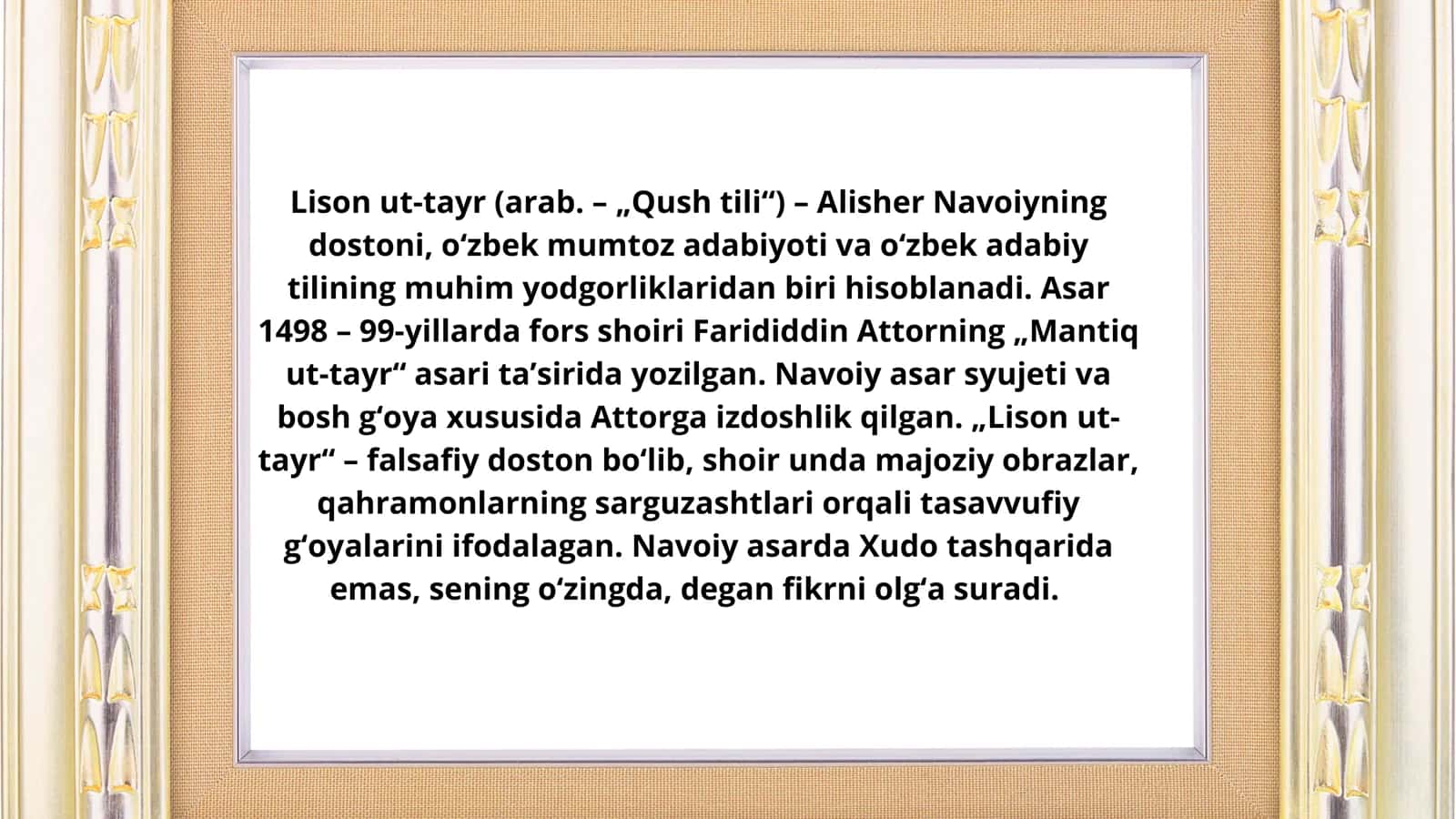 Lison ut-tayr (arab. – „Qush tili“) – Alisher Navoiyning dostoni, oʻzbek mumtoz adabiyoti va oʻzbek adabiy tilining muhim yodgorliklaridan biri hisoblanadi. Asar 1498 – 99-yillarda fors shoiri Farididdin Attorning „Mantiq ut-tayr“ asari taʼsirida yozilgan. Navoiy asar syujeti va bosh gʻoya xususida Attorga izdoshlik qilgan. „Lison ut-tayr“ – falsafiy doston boʻlib, shoir unda majoziy obrazlar, qahramonlarning sarguzashtlari orqali tasavvufiy gʻoyalarini ifodalagan. Navoiy asarda Xudo tashqarida emas, sening oʻzingda, degan fikrni olgʻa suradi.